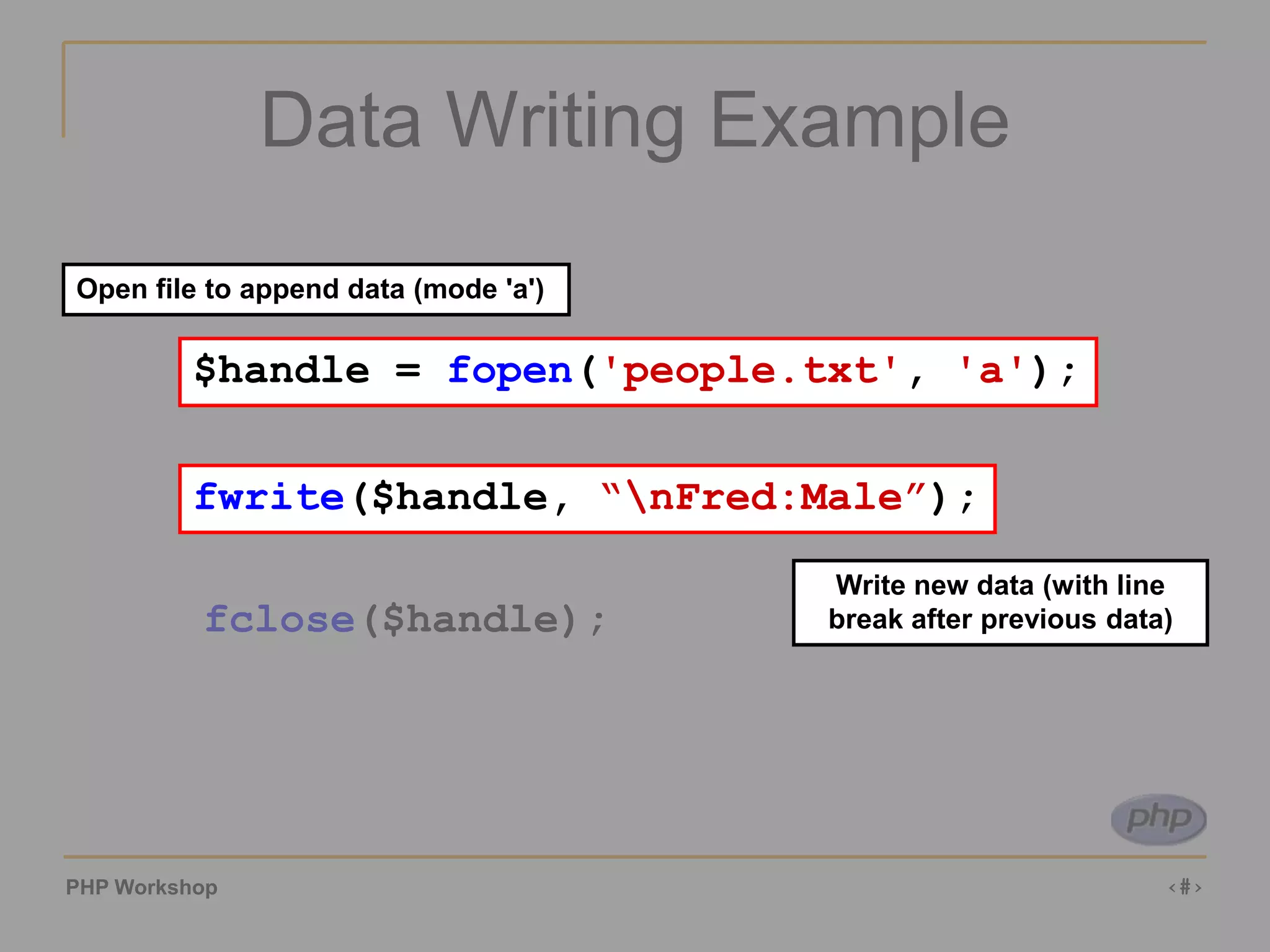 Data Writing Example

Open file to append data (mode 'a')

$handle = fopen('people.txt', 'a');

fwrite($handle, “\nFred:Male”);

fclose($handle);

Write new data (with line break after previous data)

php

PHP Workshop

‹#›